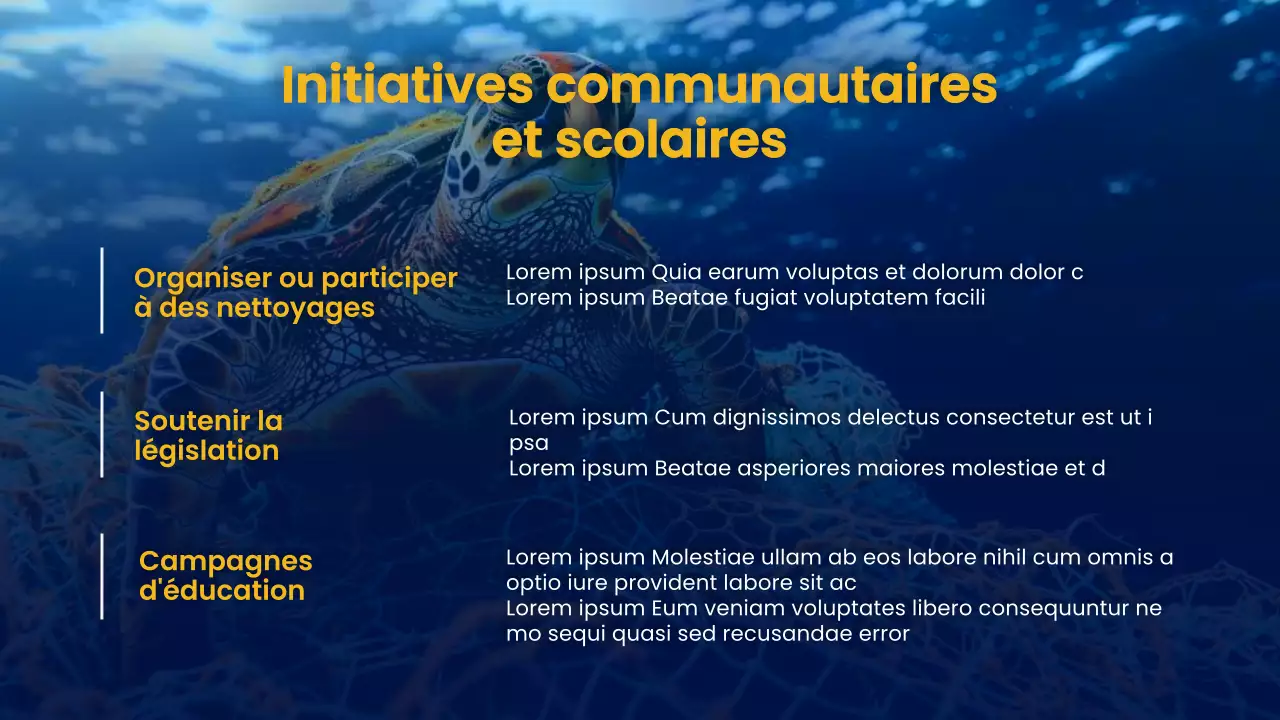 Initiatives communautaires et scolaires

Organiser ou participer à des nettoyages

Lorem ipsum Quia earum voluptas et dolorum dolor c
Lorem ipsum Beatae fugiat voluptatem facili

Soutenir la législation

Lorem ipsum Cum dignissimos delectus consectetur est ut i psa
Lorem ipsum Beatae asperiores maiores molestiae et d

Campagnes d'éducation

Lorem ipsum Molestiae ullam ab eos labore nihil cum omnis a optio iure provident labore sit ac
Lorem ipsum Eum veniam voluptates libero consequuntur ne mo sequi quasi sed recusandae error